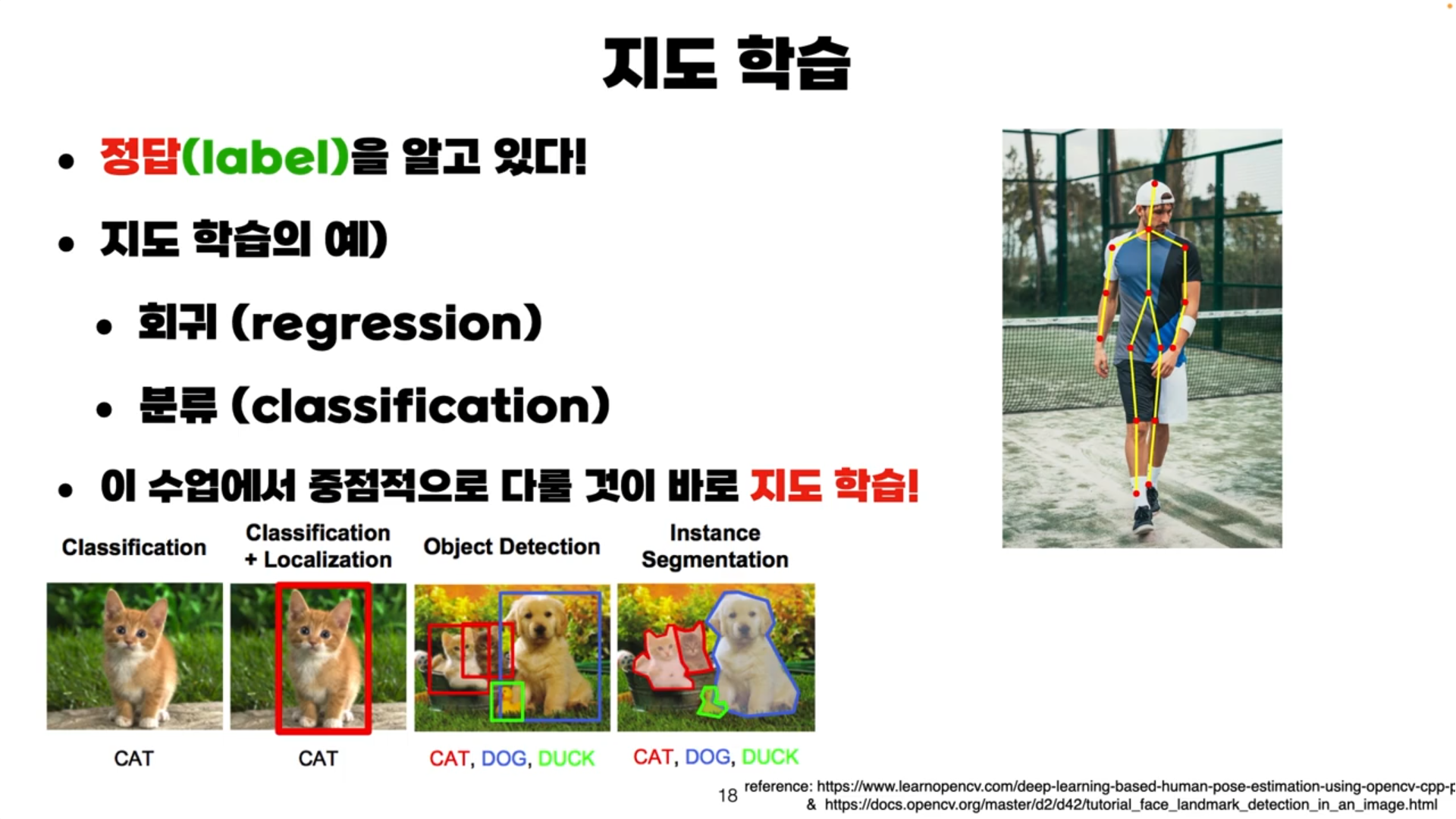 지도 학습

• 정답(label)을 알고 있다!

• 지도 학습의 예)

• 회귀 (regression)

• 분류 (classification)

• 이 수업에서 중점적으로 다룰 것이 바로 지도 학습!

Classification

Classification + Localization

Object Detection

Instance Segmentation

CAT

CAT

CAT, DOG, DUCK

CAT, DOG, DUCK

18

reference: https://www.learnopencv.com/deep-learning-based-human-pose-estimation-using-opencv-cpp-p
& https://docs.opencv.org/master/d2/d42/tutorial_face_landmark_detection_in_an_image.html